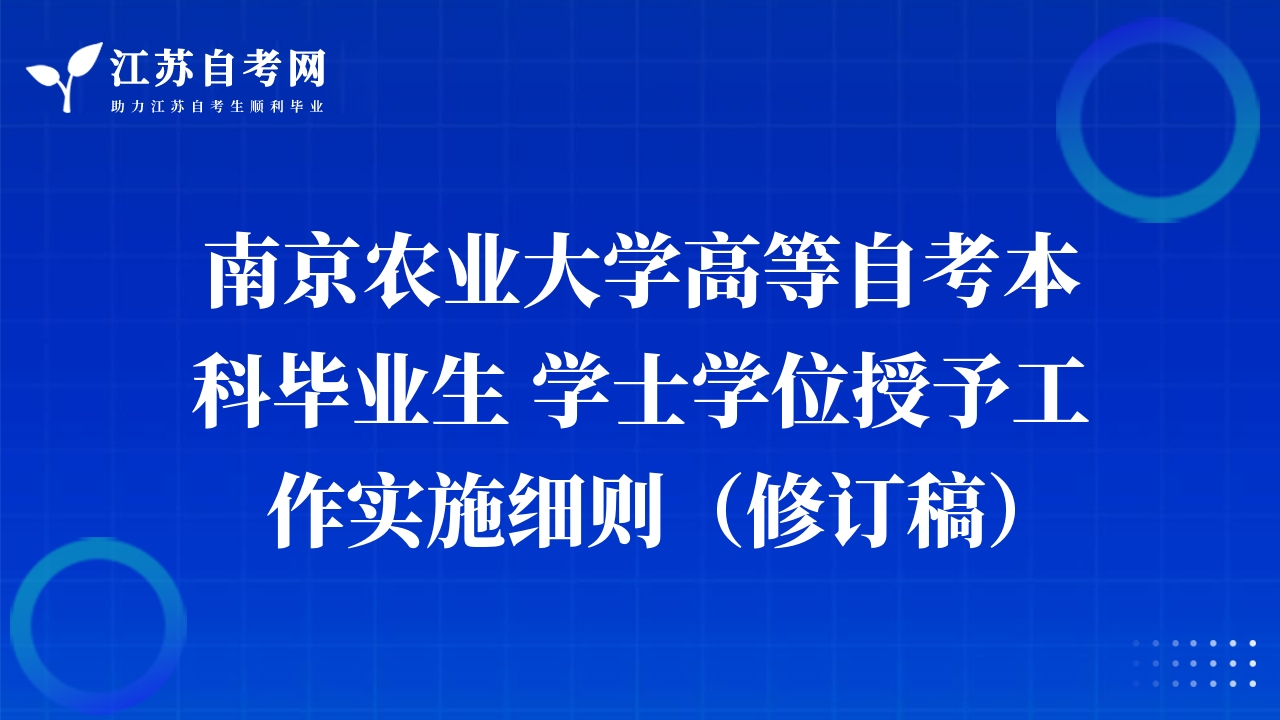 江苏自考网
助力江苏自考生顺利毕业

南京农业大学高等自考本科毕业生 学士学位授予工作实施细则（修订稿）